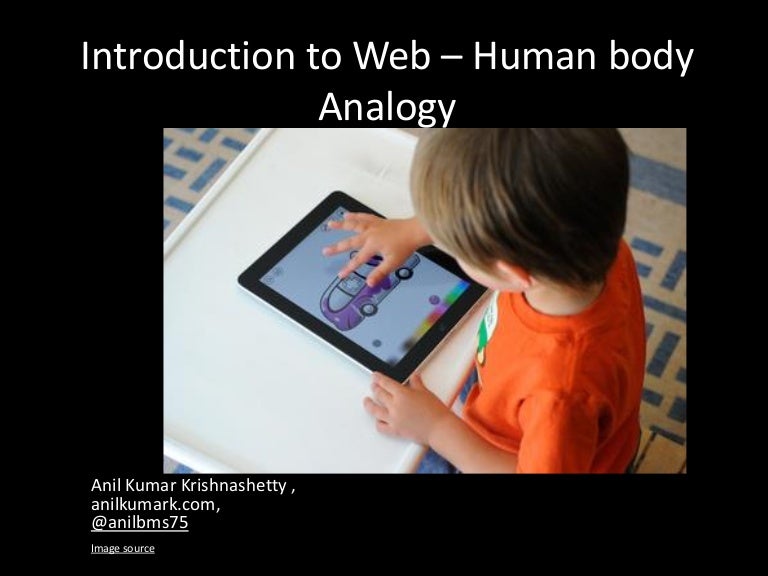 Introduction to Web – Human body Analogy

Anil Kumar Krishnashetty ,
anilkumark.com,
@anilbms75

Image source